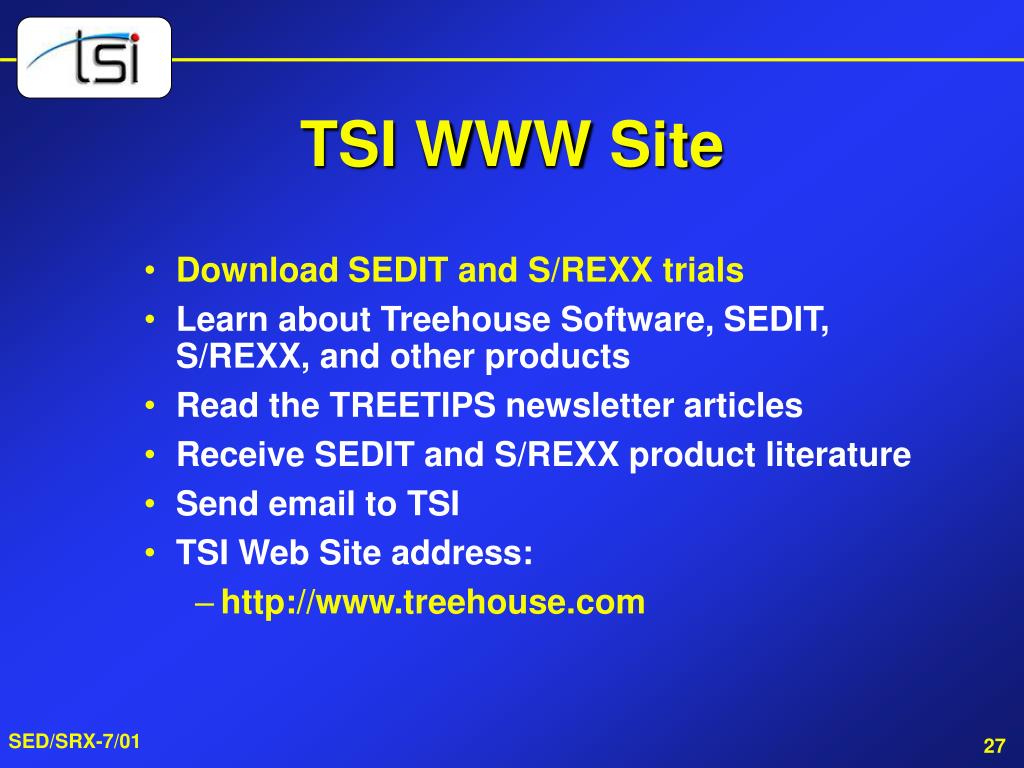 tsi

TSI WWW Site

• Download SEDIT and S/REXX trials
• Learn about Treehouse Software, SEDIT, S/REXX, and other products
• Read the TREETIPS newsletter articles
• Receive SEDIT and S/REXX product literature
• Send email to TSI
• TSI Web Site address:
– http://www.treehouse.com

SED/SRX-7/01

27